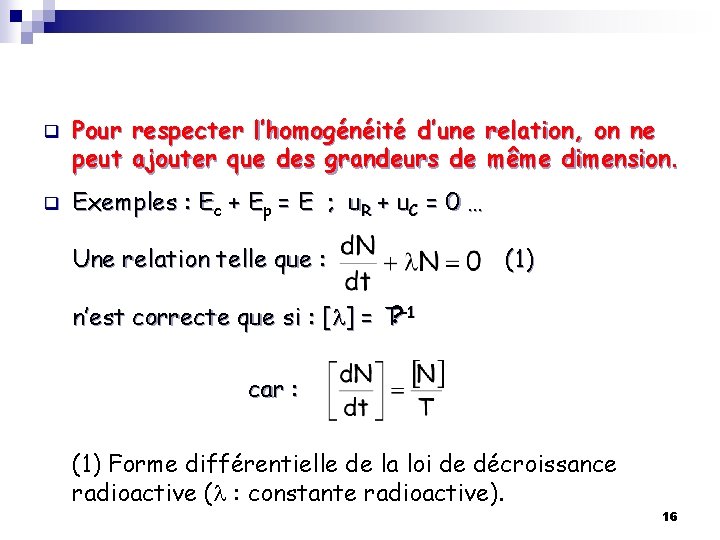 Pour respecter l'homogénéité d'une relation, on ne peut ajouter que des grandeurs de même dimension.

Exemples : $E_c + E_p = E$ ; $u_R + u_C = 0$ …

Une relation telle que : $\frac{dN}{dt} + \lambda N = 0$ (1)

n'est correcte que si : $[\lambda] = T^{-1}$

car : $\left[\frac{dN}{dt}\right] = \frac{[N]}{T}$

(1) Forme différentielle de la loi de décroissance radioactive ($\lambda$ : constante radioactive).

16